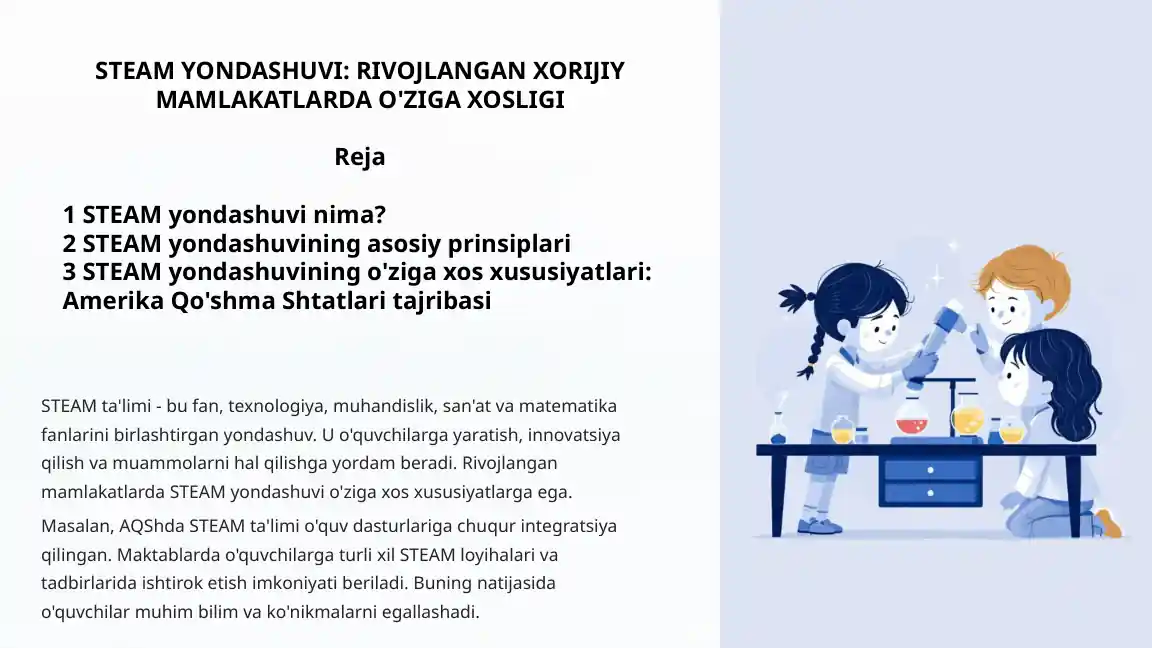 STEAM YONDASHUVI: RIVOJLANGAN XORIJIY MAMLAKATLARDA O'ZIGA XOSLIGI

Reja

1 STEAM yondashuvi nima?
2 STEAM yondashuvining asosiy prinsiplari
3 STEAM yondashuvining o'ziga xos xususiyatlari: Amerika Qo'shma Shtatlari tajribasi

STEAM ta'limi - bu fan, texnologiya, muhandislik, san'at va matematika fanlarini birlashtirgan yondashuv. U o'quvchilarga yaratish, innovatsiya qilish va muammolarni hal qilishga yordam beradi. Rivojlangan mamlakatlarda STEAM yondashuvi o'ziga xos xususiyatlarga ega.

Masalan, AQShda STEAM ta'limi o'quv dasturlariga chuqur integratsiya qilingan. Maktablarda o'quvchilarga turli xil STEAM loyihalari va tadbirlarida ishtirok etish imkoniyati beriladi. Buning natijasida o'quvchilar muhim bilim va ko'nikmalarni egallashadi.